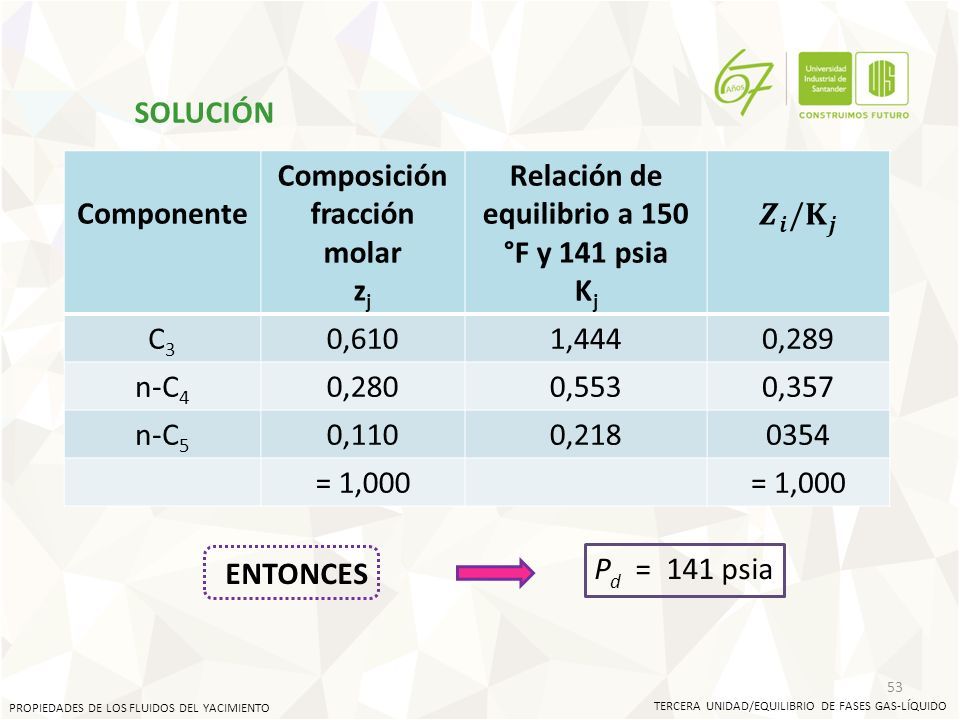 67 Años

Universidad Industrial de Santander

UIS

CONSTRUIMOS FUTURO

SOLUCIÓN

| Componente | Composición fracción molar $z_j$ | Relación de equilibrio a 150 °F y 141 psia $K_j$ | $Z_i/K_j$ |
|---|---|---|---|
| $C_3$ | 0,610 | 1,444 | 0,289 |
| n-$C_4$ | 0,280 | 0,553 | 0,357 |
| n-$C_5$ | 0,110 | 0,218 | 0354 |
| | = 1,000 | | = 1,000 |

ENTONCES

$P_d$ = 141 psia

53

PROPIEDADES DE LOS FLUIDOS DEL YACIMIENTO

TERCERA UNIDAD/EQUILIBRIO DE FASES GAS-LÍQUIDO